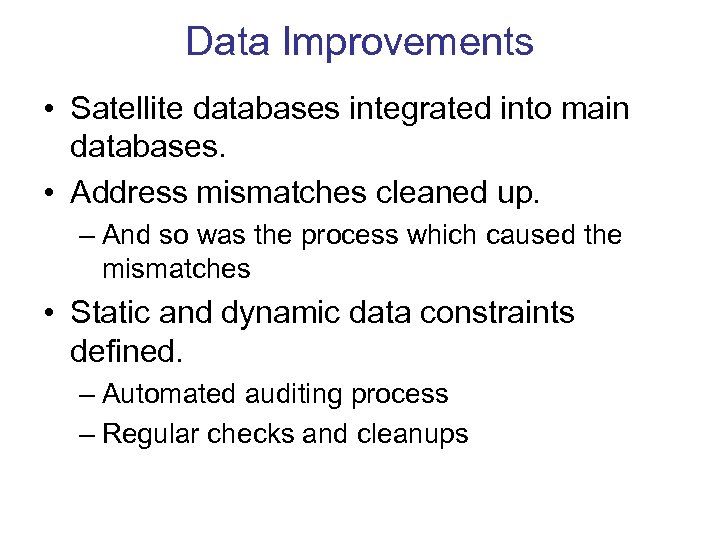 Data Improvements

• Satellite databases integrated into main databases.

• Address mismatches cleaned up.

– And so was the process which caused the mismatches

• Static and dynamic data constraints defined.

– Automated auditing process

– Regular checks and cleanups